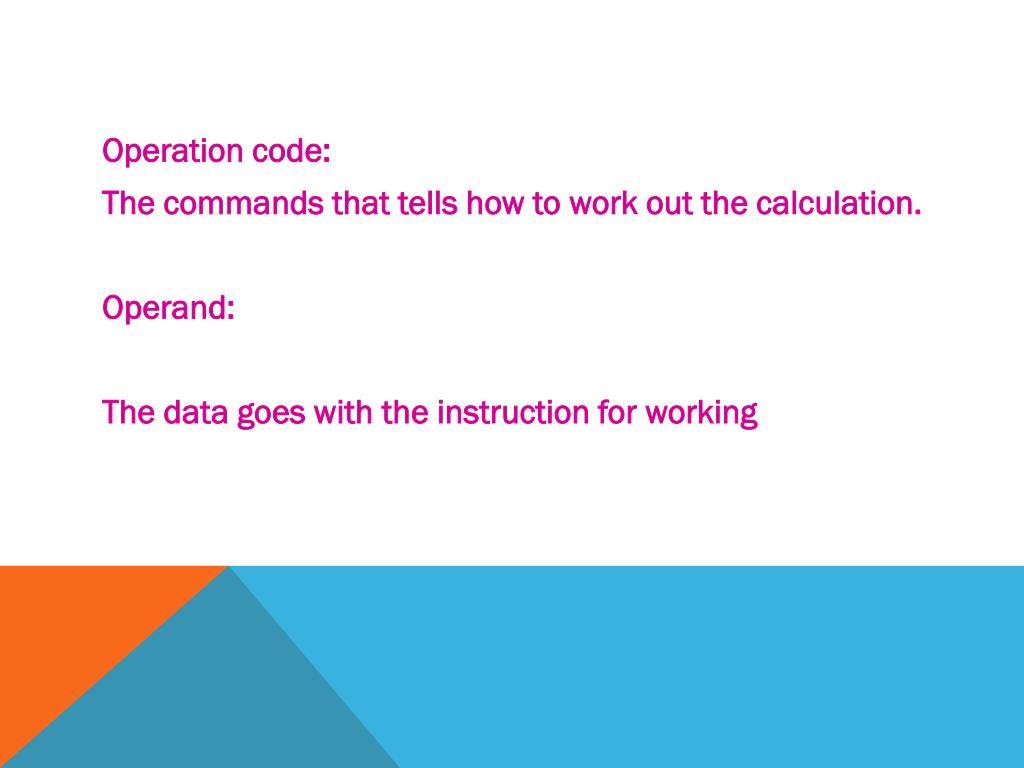 Operation code:
The commands that tells how to work out the calculation.

Operand:

The data goes with the instruction for working